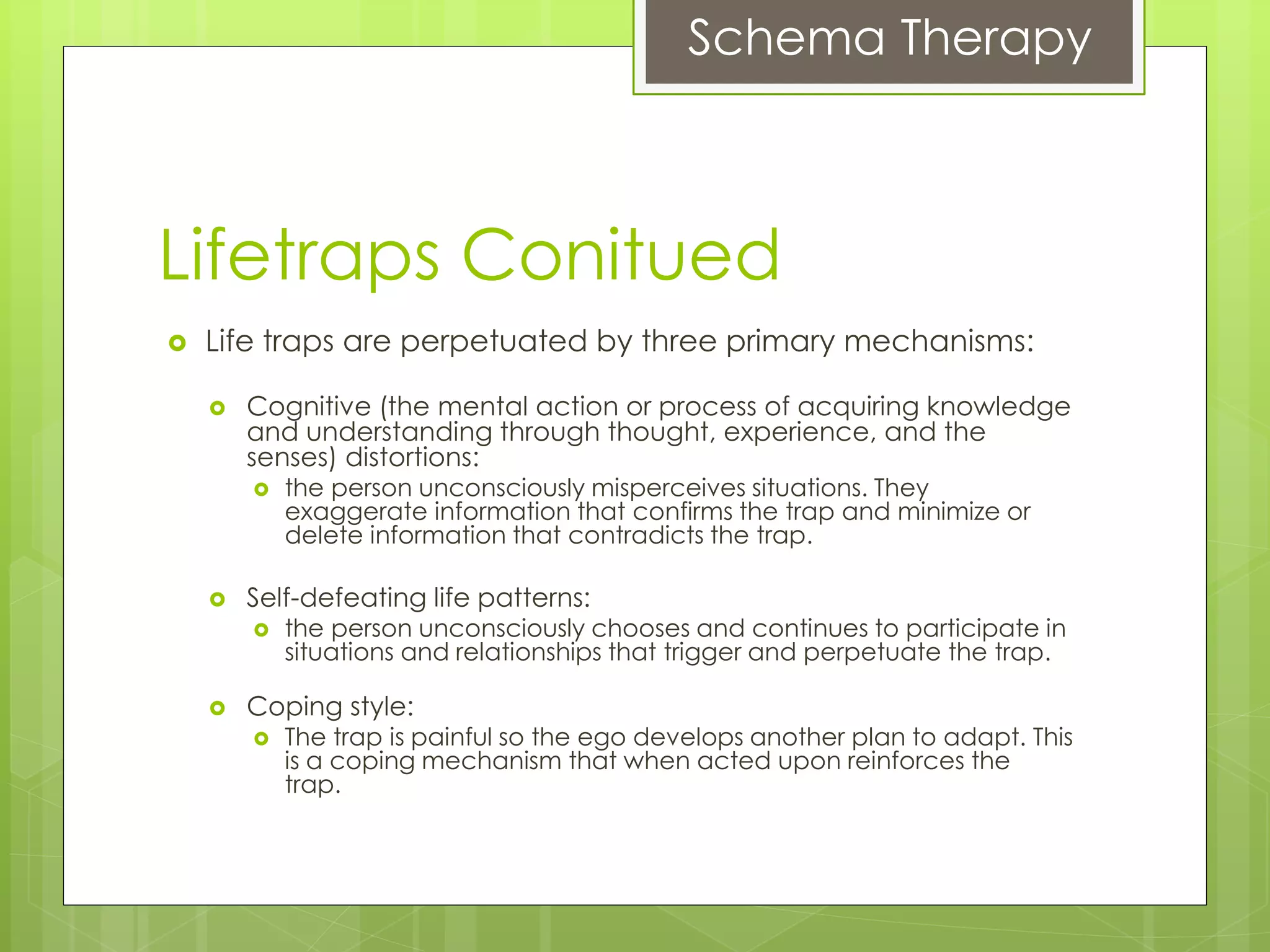 Schema Therapy

Lifetraps Conitued

Life traps are perpetuated by three primary mechanisms:

Cognitive (the mental action or process of acquiring knowledge and understanding through thought, experience, and the senses) distortions:

the person unconsciously misperceives situations. They exaggerate information that confirms the trap and minimize or delete information that contradicts the trap.

Self-defeating life patterns:

the person unconsciously chooses and continues to participate in situations and relationships that trigger and perpetuate the trap.

Coping style:

The trap is painful so the ego develops another plan to adapt. This is a coping mechanism that when acted upon reinforces the trap.